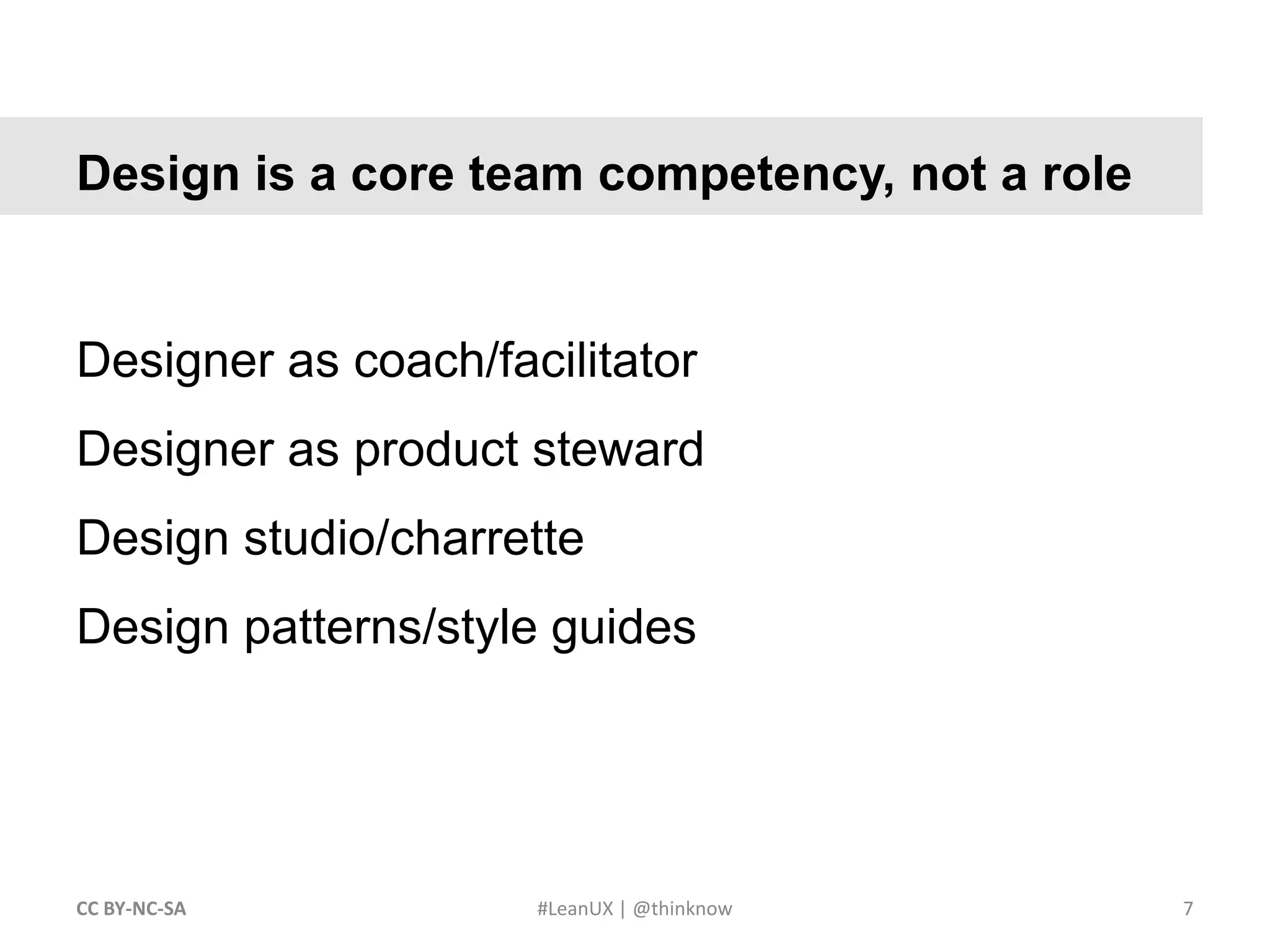 Design is a core team competency, not a role

Designer as coach/facilitator

Designer as product steward

Design studio/charrette

Design patterns/style guides

CC BY-NC-SA

#LeanUX | @thinknow

7